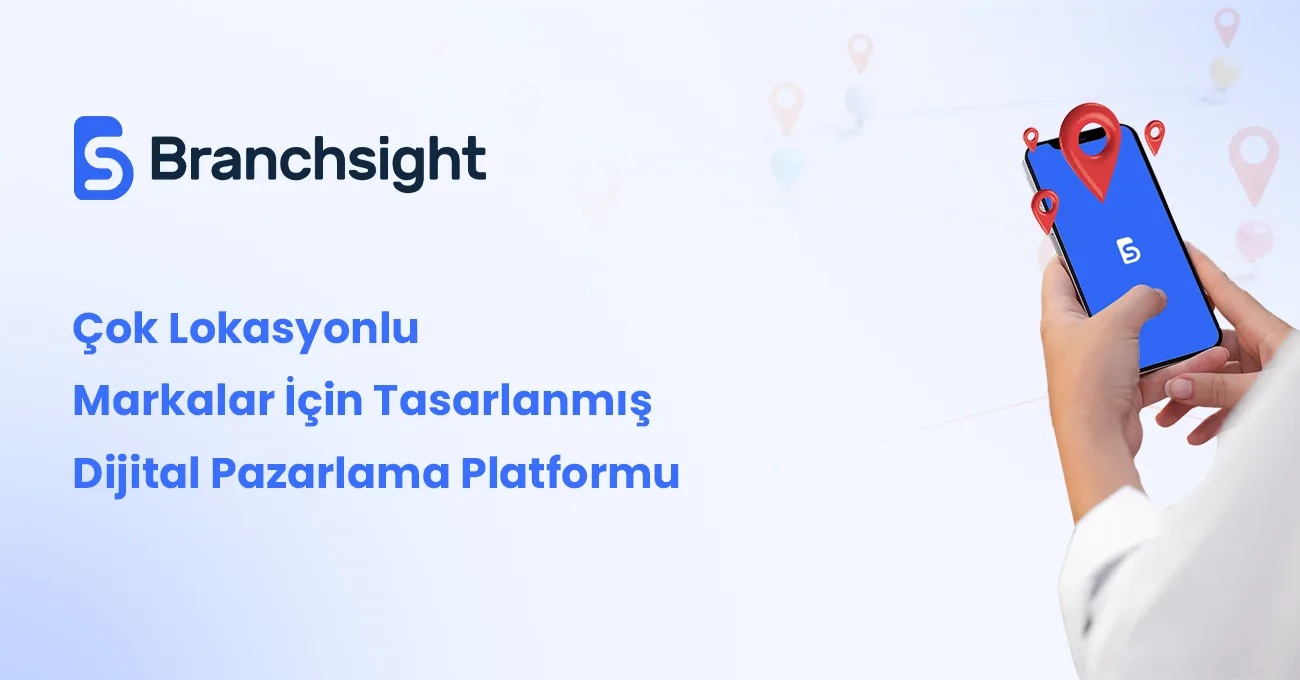 Branchsight

Çok Lokasyonlu
Markalar İçin Tasarlanmış
Dijital Pazarlama Platformu